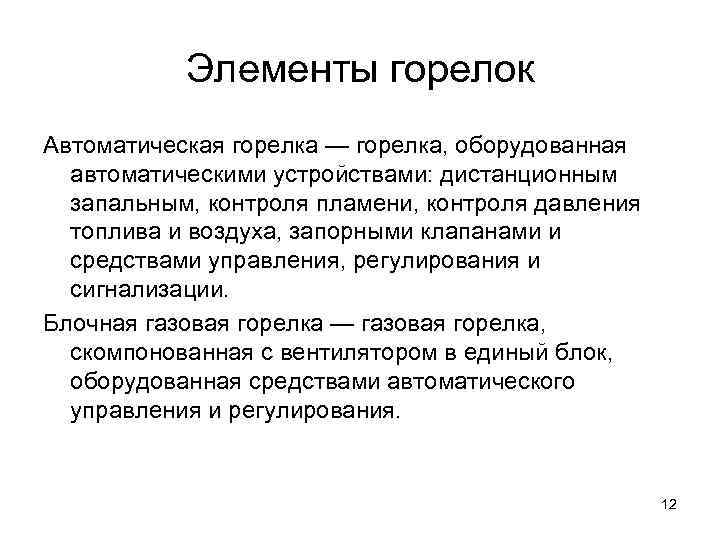 Элементы горелок

Автоматическая горелка — горелка, оборудованная автоматическими устройствами: дистанционным запальным, контроля пламени, контроля давления топлива и воздуха, запорными клапанами и средствами управления, регулирования и сигнализации.

Блочная газовая горелка — газовая горелка, скомпонованная с вентилятором в единый блок, оборудованная средствами автоматического управления и регулирования.

12